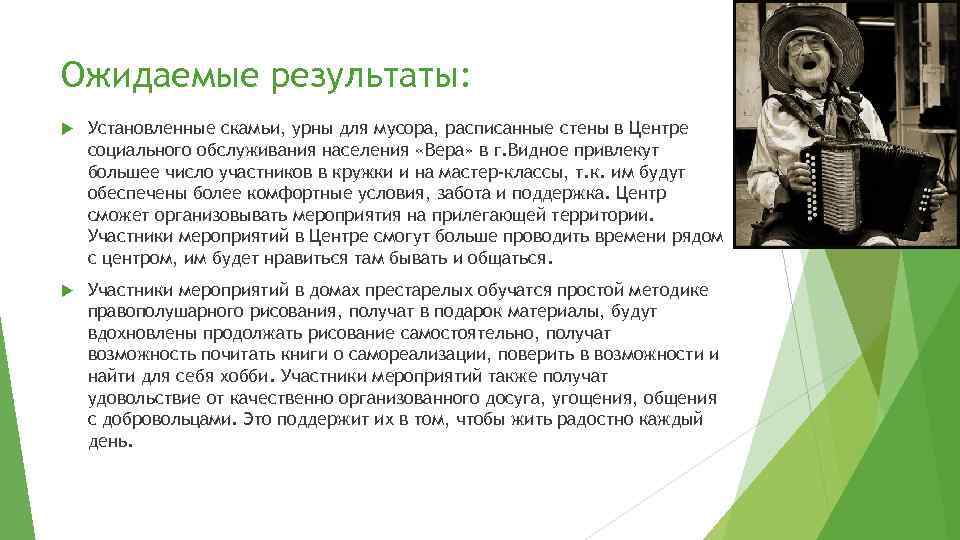 Ожидаемые результаты:

Установленные скамьи, урны для мусора, расписанные стены в Центре социального обслуживания населения «Вера» в г.Видное привлекут большее число участников в кружки и на мастер-классы, т.к. им будут обеспечены более комфортные условия, забота и поддержка. Центр сможет организовывать мероприятия на прилегающей территории. Участники мероприятий в Центре смогут больше проводить времени рядом с центром, им будет нравиться там бывать и общаться.

Участники мероприятий в домах престарелых обучатся простой методике правополушарного рисования, получат в подарок материалы, будут вдохновлены продолжать рисование самостоятельно, получат возможность почитать книги о самореализации, поверить в возможности и найти для себя хобби. Участники мероприятий также получат удовольствие от качественно организованного досуга, угощения, общения с добровольцами. Это поддержит их в том, чтобы жить радостно каждый день.